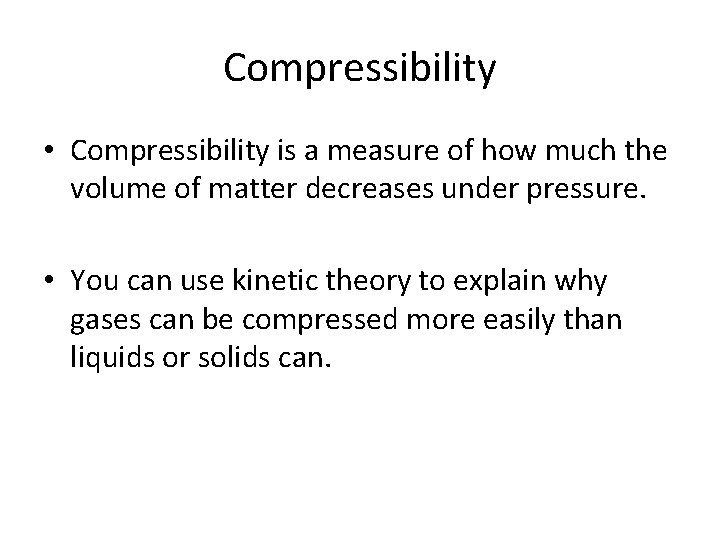 Compressibility

• Compressibility is a measure of how much the volume of matter decreases under pressure.

• You can use kinetic theory to explain why gases can be compressed more easily than liquids or solids can.